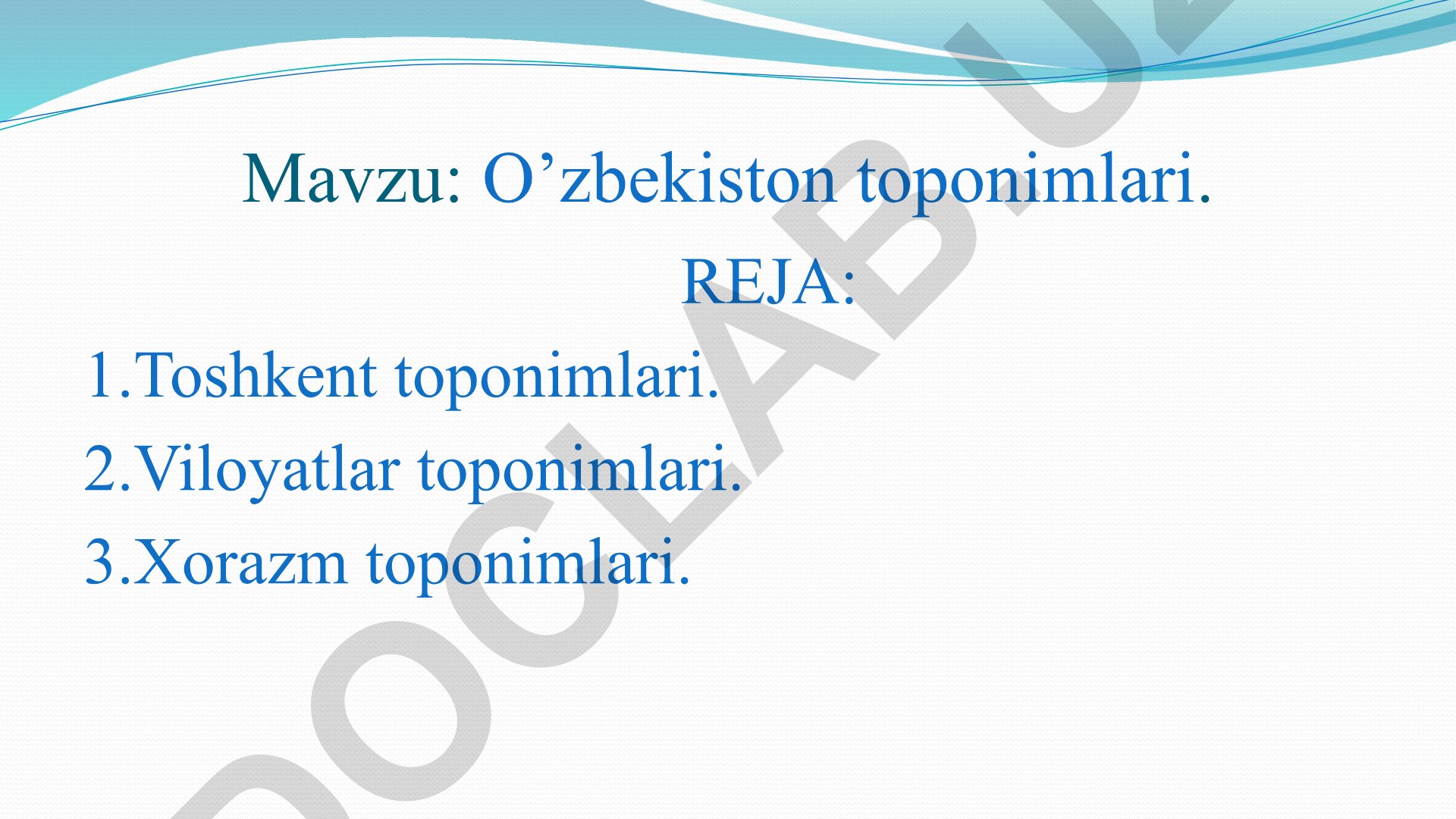 Mavzu: O’zbekiston toponimlari.

REJA:

1.Toshkent toponimlari.

2.Viloyatlar toponimlari.

3.Xorazm toponimlari.

DOCLAB.UZ